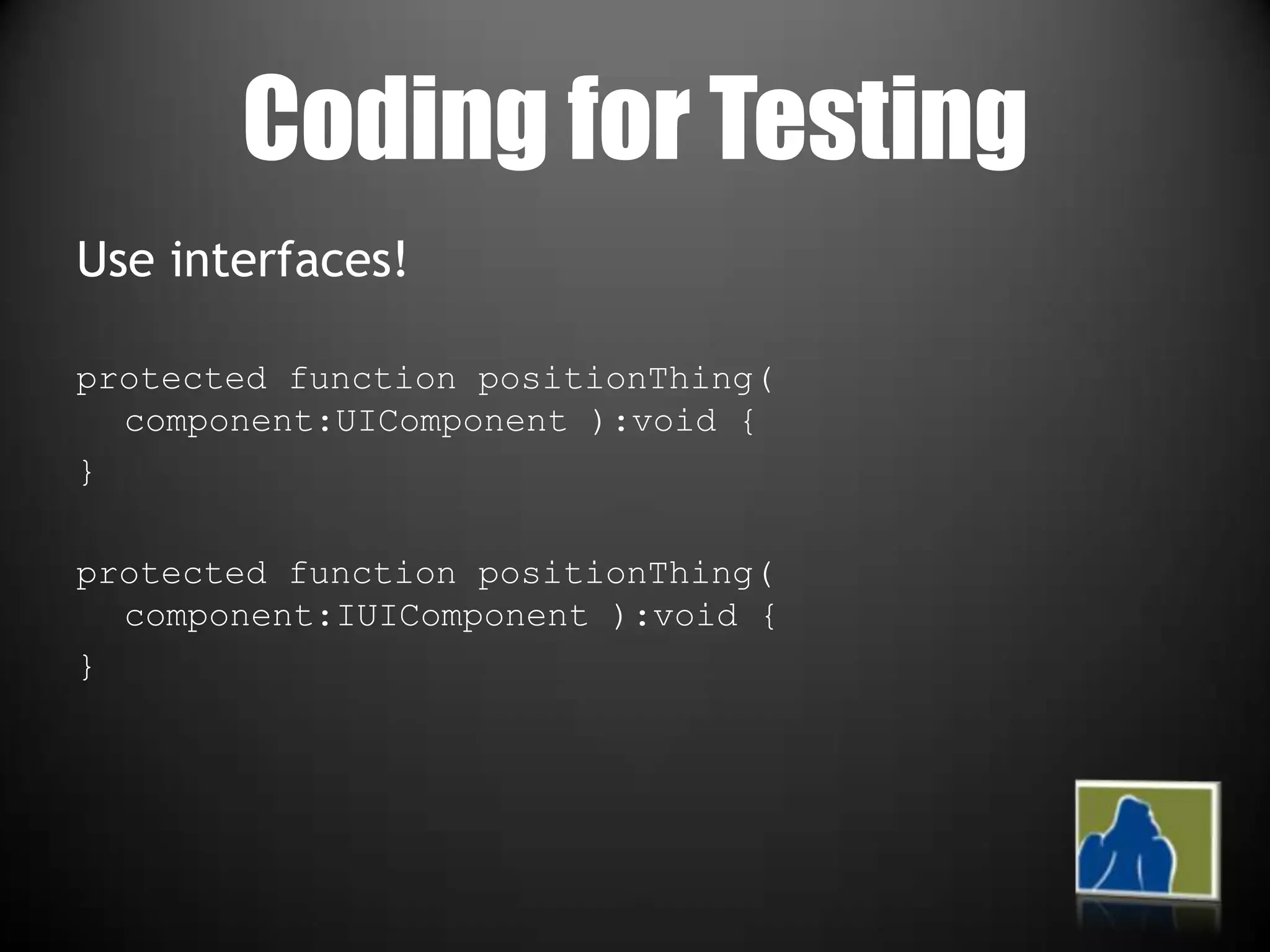 Coding for Testing

Use interfaces!

protected function positionThing(
  component:UIComponent ):void {
}

protected function positionThing(
  component:IUIComponent ):void {
}